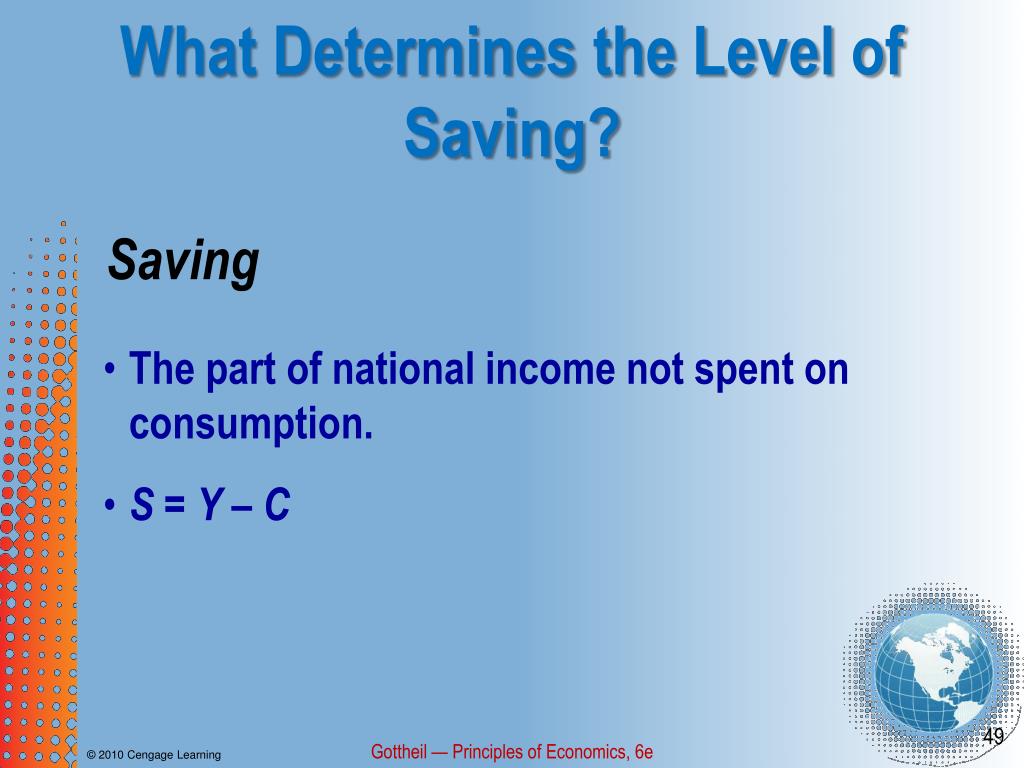 What Determines the Level of Saving?

Saving

• The part of national income not spent on consumption.

• $S = Y - C$

© 2010 Cengage Learning

Gottheil — Principles of Economics, 6e

49